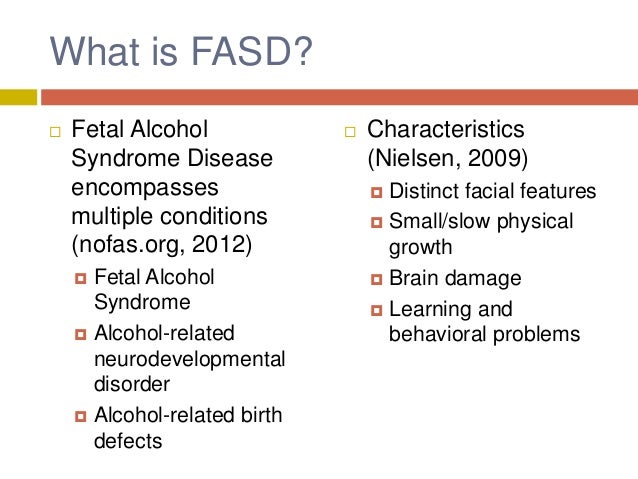 What is FASD?

Fetal Alcohol Syndrome Disease encompasses multiple conditions (nofas.org, 2012)

Fetal Alcohol Syndrome

Alcohol-related neurodevelopmental disorder

Alcohol-related birth defects

Characteristics (Nielsen, 2009)

Distinct facial features

Small/slow physical growth

Brain damage

Learning and behavioral problems